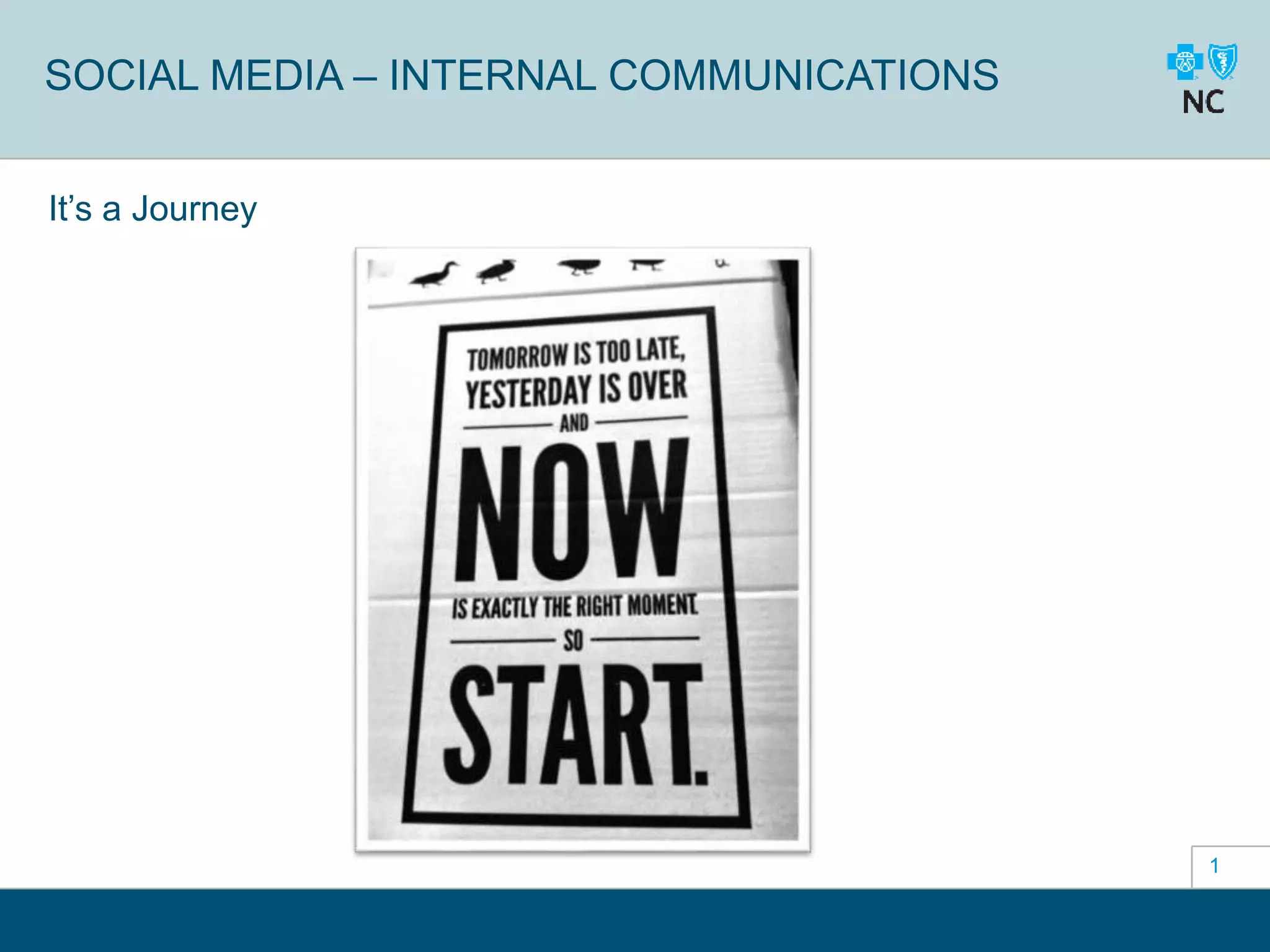 SOCIAL MEDIA – INTERNAL COMMUNICATIONS

NC

It's a Journey

TOMORROW IS TOO LATE, YESTERDAY IS OVER

AND

NOW

IS EXACTLY THE RIGHT MOMENT

SO

START.

1